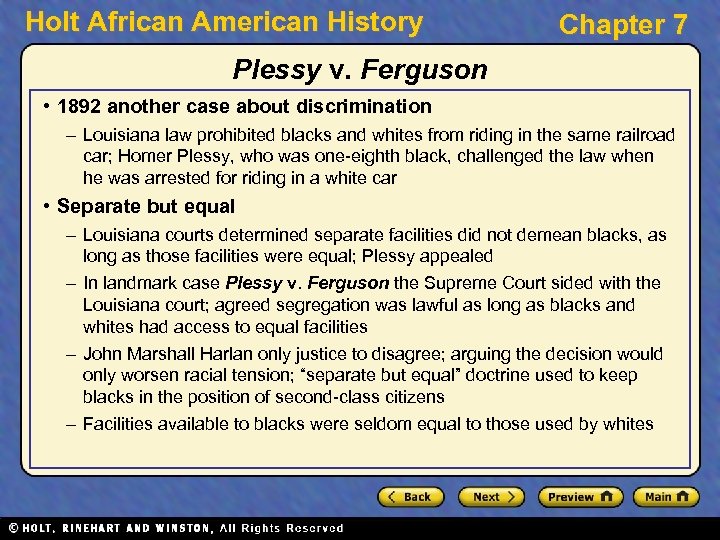 Holt African American History

Chapter 7

Plessy v. Ferguson

• 1892 another case about discrimination

– Louisiana law prohibited blacks and whites from riding in the same railroad car; Homer Plessy, who was one-eighth black, challenged the law when he was arrested for riding in a white car

• Separate but equal

– Louisiana courts determined separate facilities did not demean blacks, as long as those facilities were equal; Plessy appealed

– In landmark case Plessy v. Ferguson the Supreme Court sided with the Louisiana court; agreed segregation was lawful as long as blacks and whites had access to equal facilities

– John Marshall Harlan only justice to disagree; arguing the decision would only worsen racial tension; "separate but equal" doctrine used to keep blacks in the position of second-class citizens

– Facilities available to blacks were seldom equal to those used by whites

Back

Next

Preview

Main

© HOLT, RINEHART AND WINSTON, All Rights Reserved